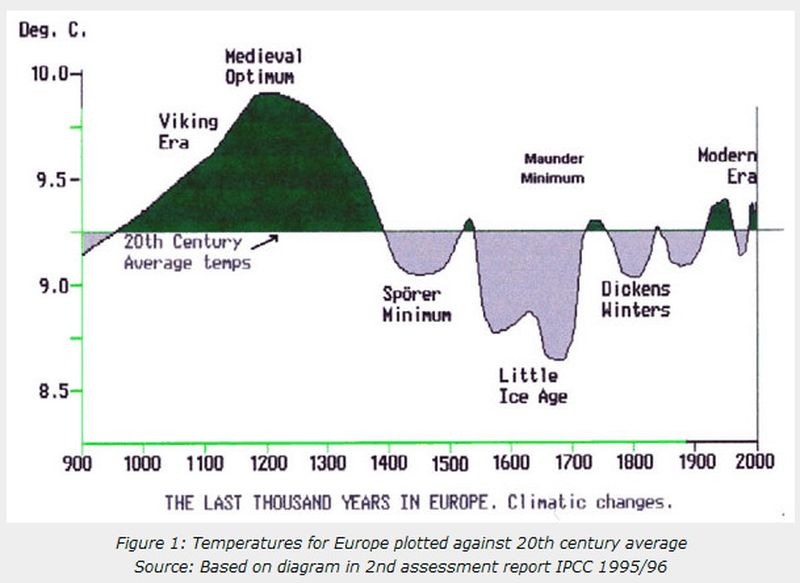 Deg. C.

10.0
9.5
9.0
8.5

Medieval Optimum

Viking Era

Maunder Minimum

Modern Era

20th Century Average temps

Spörer Minimum

Dickens Winters

Little Ice Age

900 1000 1100 1200 1300 1400 1500 1600 1700 1800 1900 2000

THE LAST THOUSAND YEARS IN EUROPE. Climatic changes.

Figure 1: Temperatures for Europe plotted against 20th century average
Source: Based on diagram in 2nd assessment report IPCC 1995/96